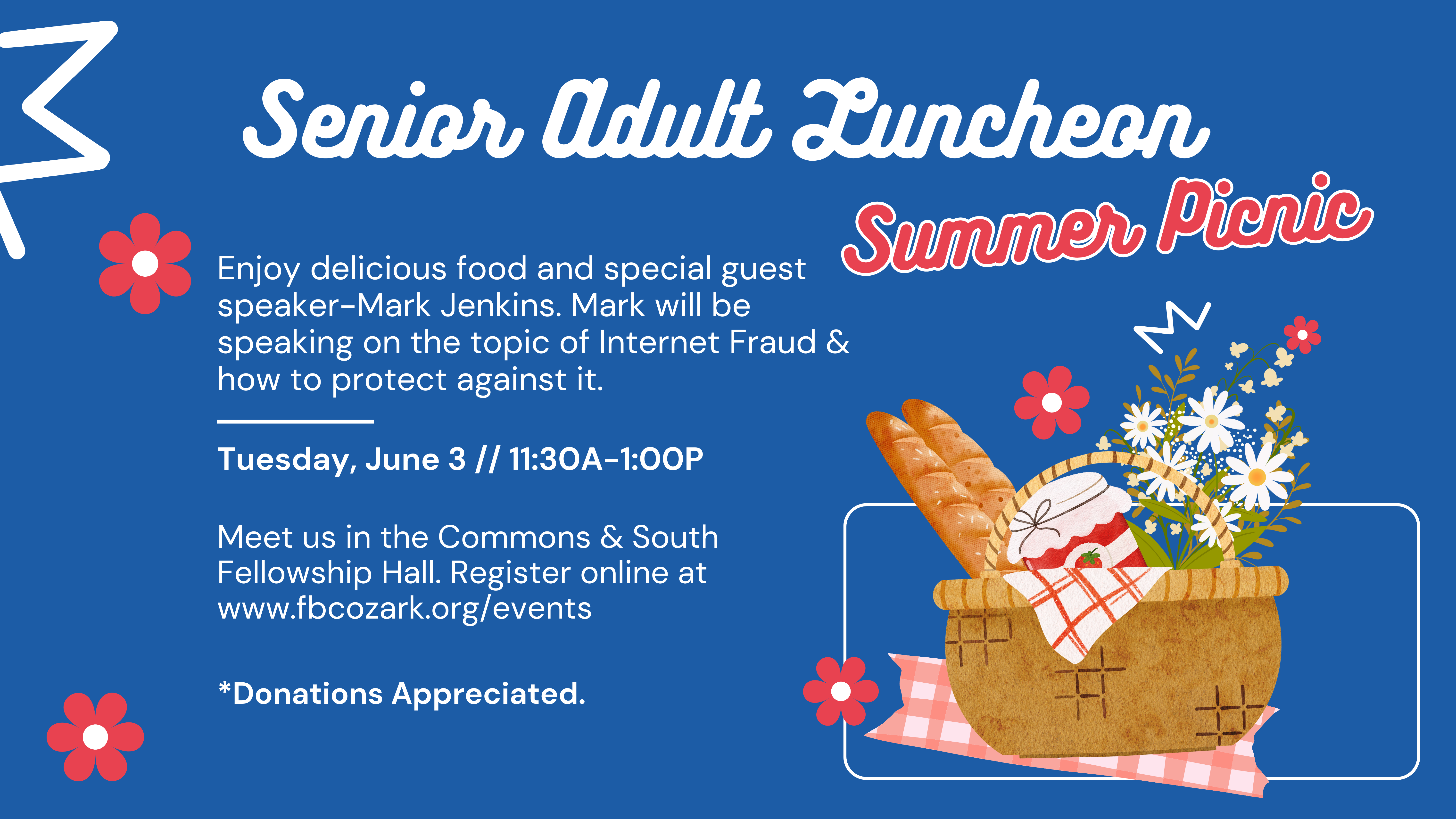 Senior Adult Luncheon

Summer Picnic

Enjoy delicious food and special guest speaker-Mark Jenkins. Mark will be speaking on the topic of Internet Fraud & how to protect against it.

Tuesday, June 3 // 11:30A-1:00P

Meet us in the Commons & South Fellowship Hall. Register online at www.fbcozark.org/events

*Donations Appreciated.